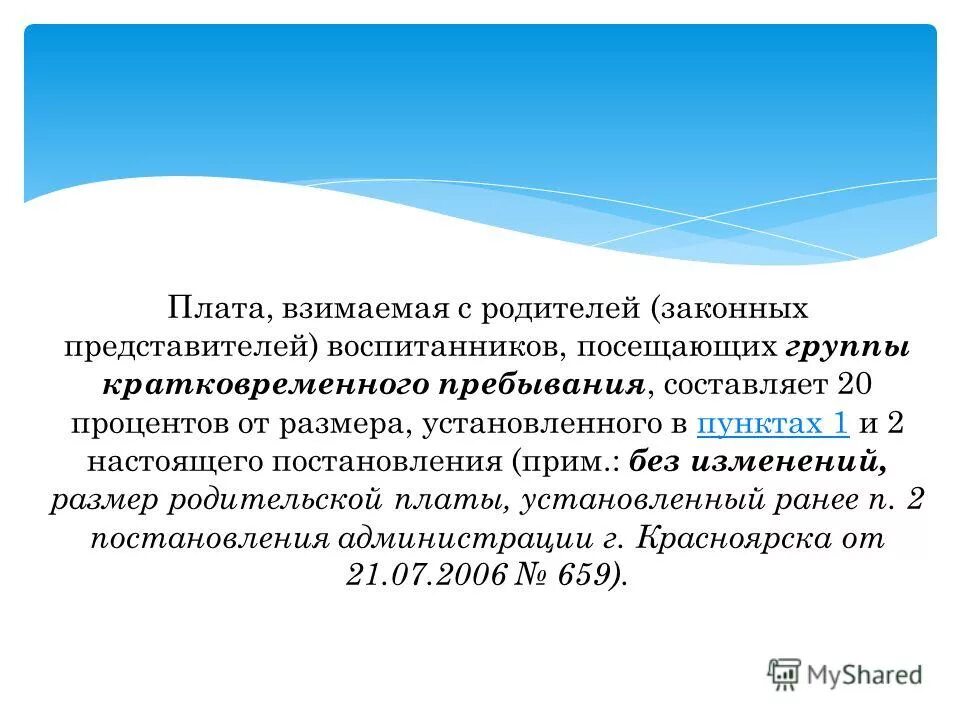 Плата, взимаемая с родителей (законных представителей) воспитанников, посещающих группы кратковременного пребывания, составляет 20 процентов от размера, установленного в пунктах 1 и 2 настоящего постановления (прим.: без изменений, размер родительской платы, установленный ранее п. 2 постановления администрации г. Красноярска от 21.07.2006 № 659).

MyShared